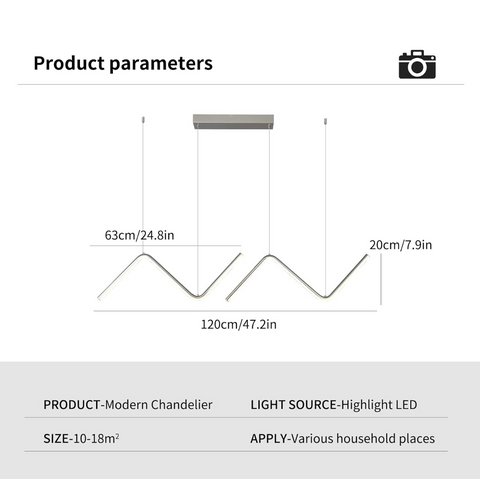 Product parameters

63cm/24.8in

20cm/7.9in

120cm/47.2in

PRODUCT-Modern Chandelier

LIGHT SOURCE-Highlight LED

SIZE-10-18m$^2$

APPLY-Various household places